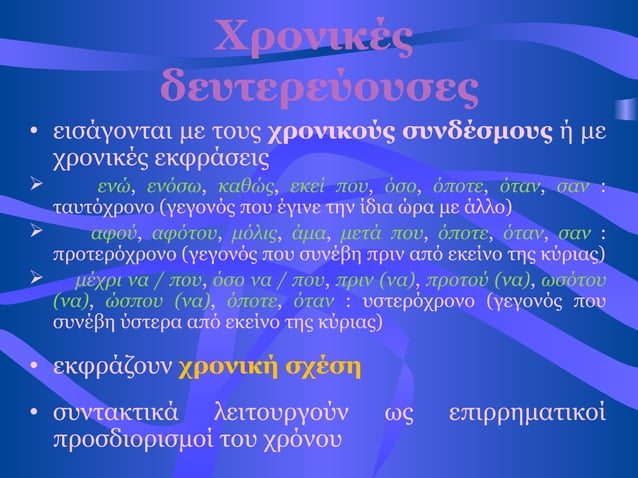 Χρονικές δευτερεύουσες

• εισάγονται με τους χρονικούς συνδέσμους ή με χρονικές εκφράσεις

➢ ενώ, ενόσω, καθώς, εκεί που, όσο, όποτε, όταν, σαν : ταυτόχρονο (γεγονός που έγινε την ίδια ώρα με άλλο)

➢ αφού, αφότου, μόλις, άμα, μετά που, όποτε, όταν, σαν : προτερόχρονο (γεγονός που συνέβη πριν από εκείνο της κύριας)

➢ μέχρι να / που, όσο να / που, πριν (να), προτού (να), ωσότου (να), ώσπου (να), όποτε, όταν : υστερόχρονο (γεγονός που συνέβη ύστερα από εκείνο της κύριας)

• εκφράζουν χρονική σχέση

• συντακτικά λειτουργούν ως επιρρηματικοί προσδιορισμοί του χρόνου